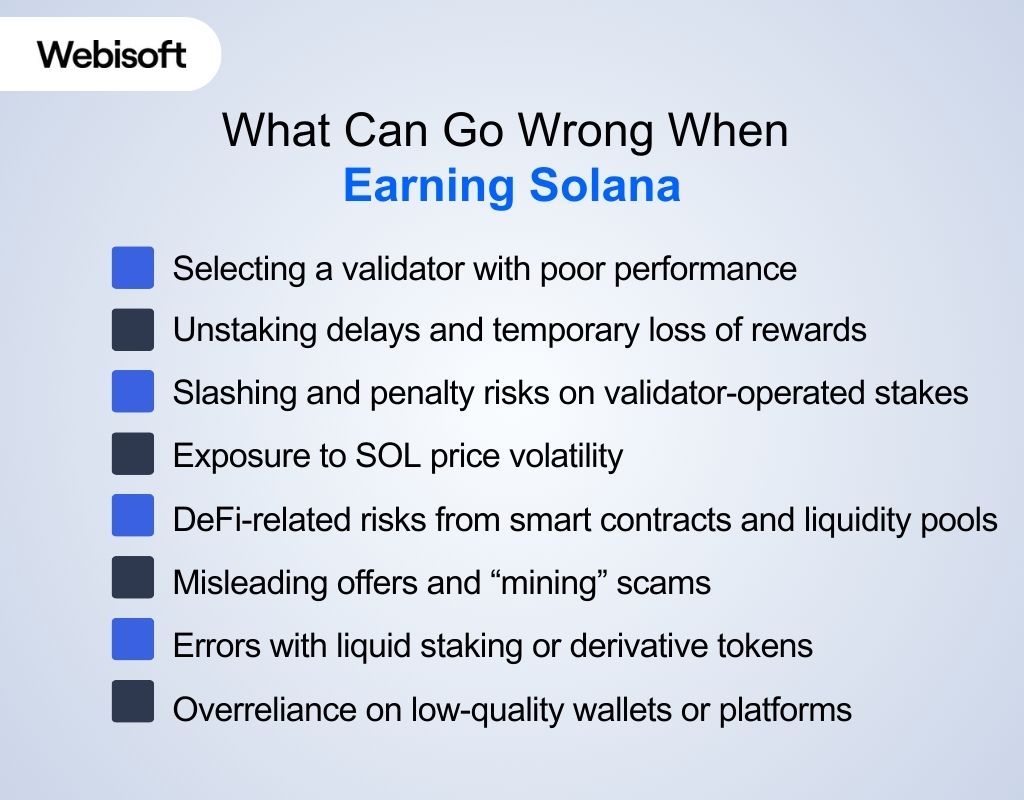 Webisoft

What Can Go Wrong When
Earning Solana

Selecting a validator with poor performance

Unstaking delays and temporary loss of rewards

Slashing and penalty risks on validator-operated stakes

Exposure to SOL price volatility

DeFi-related risks from smart contracts and liquidity pools

Misleading offers and “mining” scams

Errors with liquid staking or derivative tokens

Overreliance on low-quality wallets or platforms